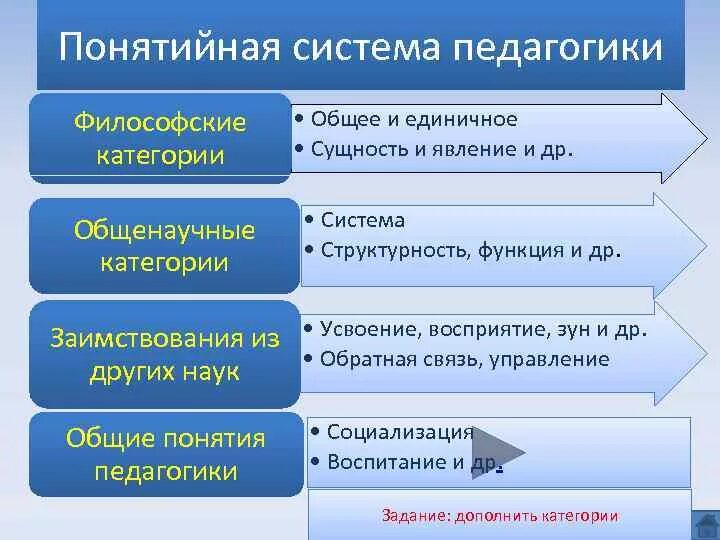 Понятийная система педагогики

Философские категории

• Общее и единичное
• Сущность и явление и др.

Общенаучные категории

• Система
• Структурность, функция и др.

Заимствования из других наук

• Усвоение, восприятие, зун и др.
• Обратная связь, управление

Общие понятия педагогики

• Социализация
• Воспитание и др.

Задание: дополнить категории